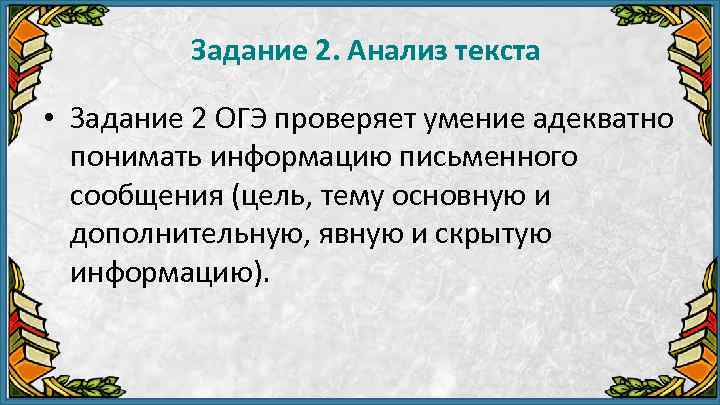 Задание 2. Анализ текста

• Задание 2 ОГЭ проверяет умение адекватно понимать информацию письменного сообщения (цель, тему основную и дополнительную, явную и скрытую информацию).